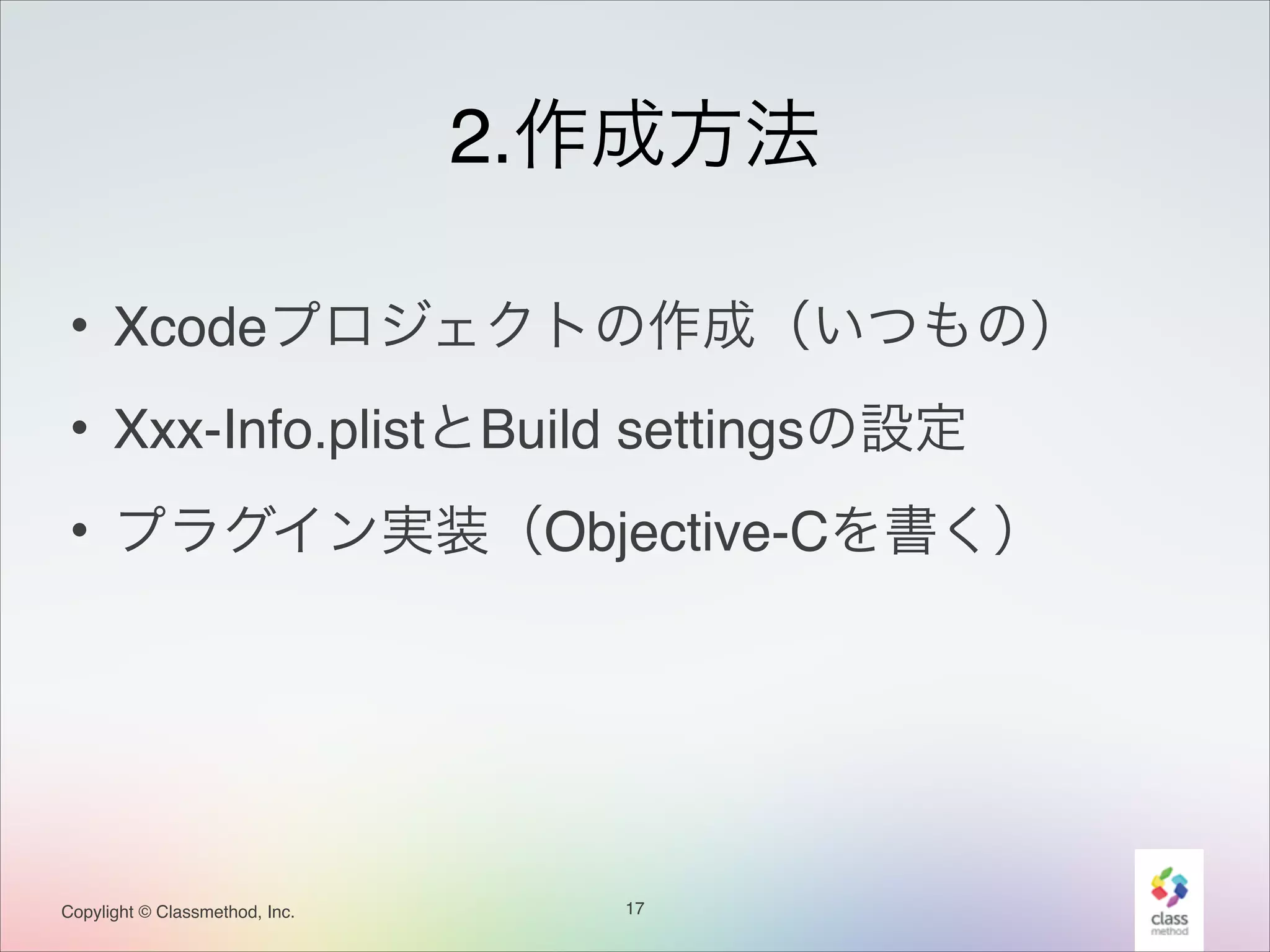 2.作成方法

• Xcodeプロジェクトの作成（いつもの）

• Xxx-Info.plistとBuild settingsの設定

• プラグイン実装（Objective-Cを書く）

Copyright © Classmethod, Inc.

17

class method